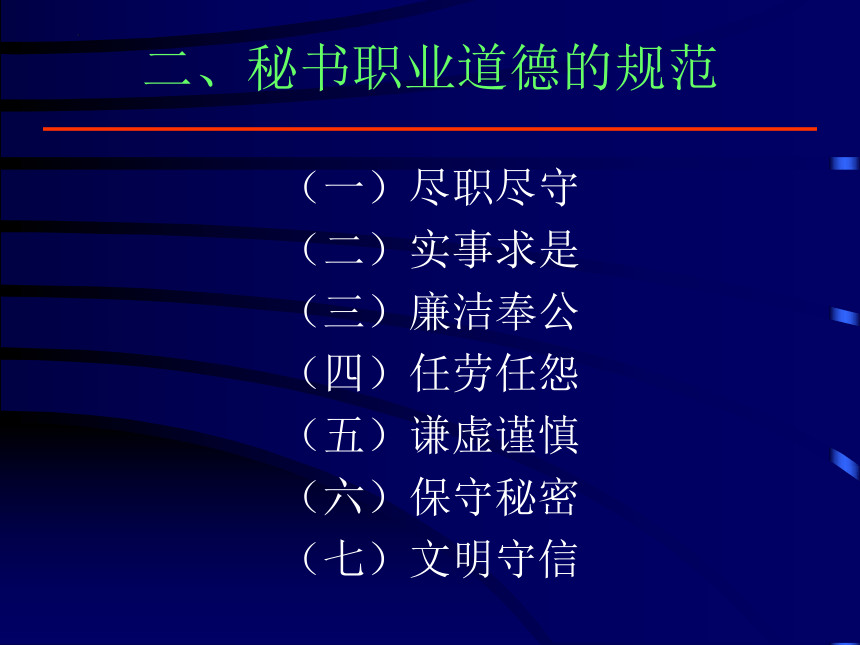 二、秘书职业道德的规范

（一）尽职尽守
（二）实事求是
（三）廉洁奉公
（四）任劳任怨
（五）谦虚谨慎
（六）保守秘密
（七）文明守信